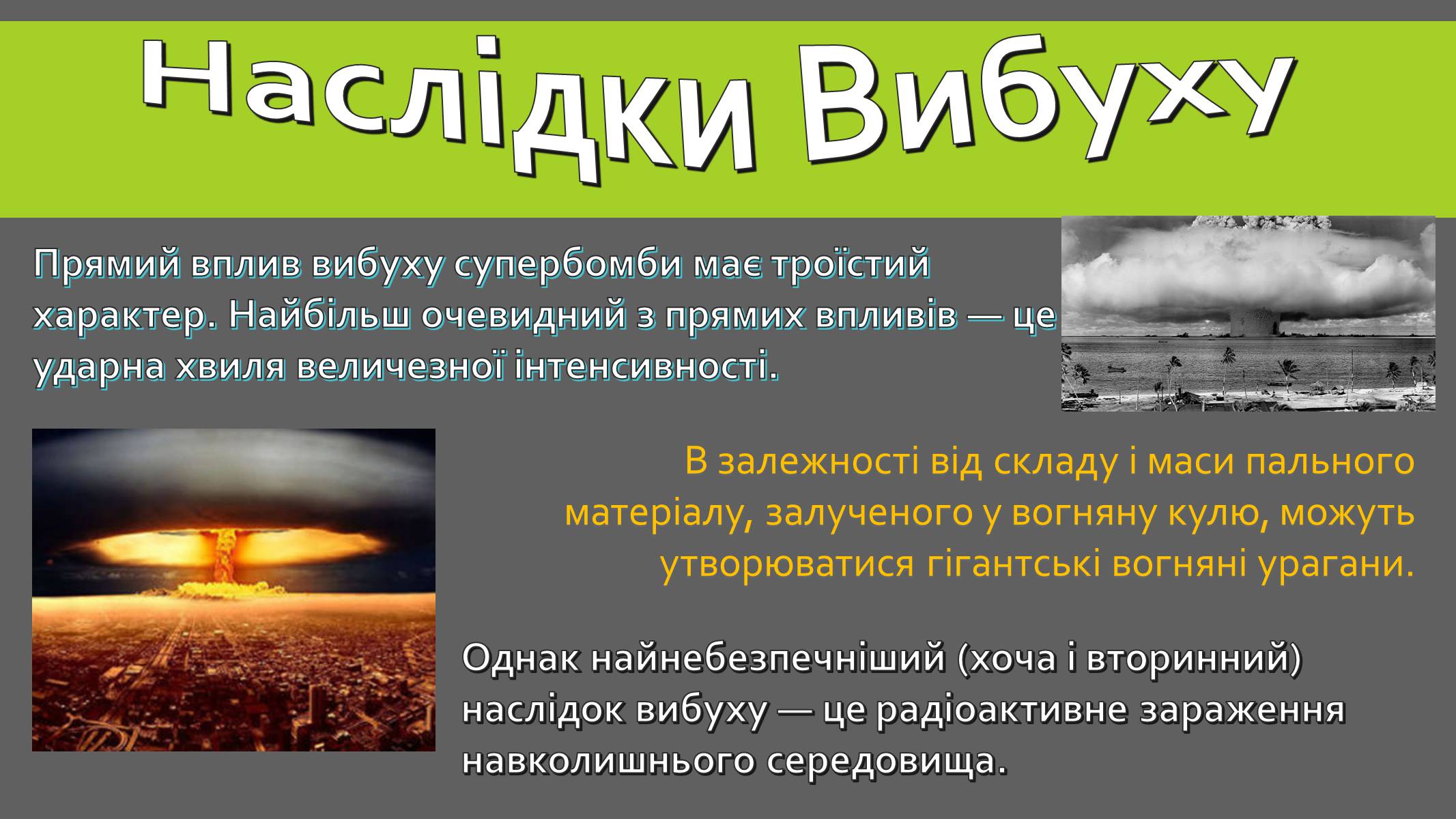 Наслідки Вибуху

Прямий вплив вибуху супербомби має троїстий характер. Найбільш очевидний з прямих впливів — це ударна хвиля величезної інтенсивності.

В залежності від складу і маси пального матеріалу, залученого у вогняну кулю, можуть утворюватися гігантські вогняні урагани.

Однак найнебезпечніший (хоча і вторинний) наслідок вибуху — це радіоактивне зараження навколишнього середовища.